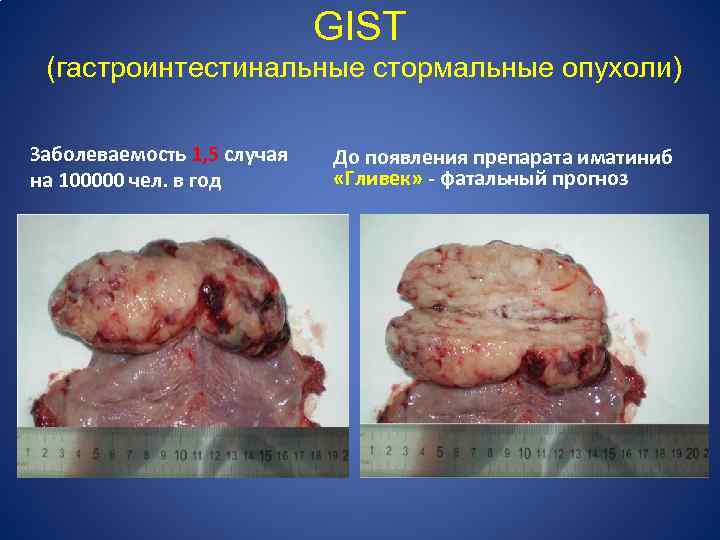 GIST
(гастроинтестинальные стормальные опухоли)

Заболеваемость 1,5 случая на 100000 чел. в год

До появления препарата иматиниб «Гливек» - фатальный прогноз

1 2 3 4 5 6 7 8 9 10 11 12 13 14 15 16 17 18 19 2

1 2 3 4 5 6 7 8 9 10 11 12 13 14 15 16 17 18 19 20 2